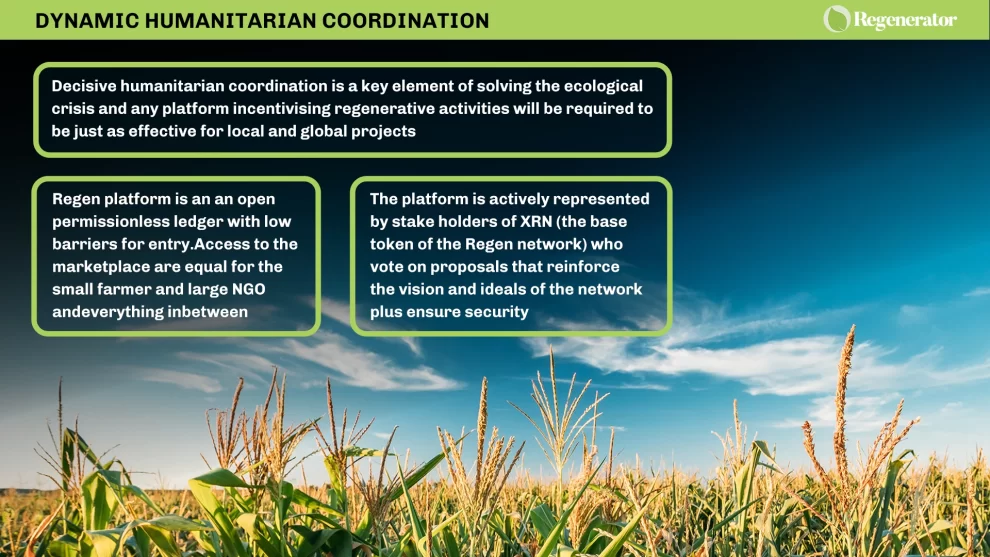 DYNAMIC HUMANITARIAN COORDINATION

Regenerator

Decisive humanitarian coordination is a key element of solving the ecological crisis and any platform incentivising regenerative activities will be required to be just as effective for local and global projects

Regen platform is an an open permissionless ledger with low barriers for entry.Access to the marketplace are equal for the small farmer and large NGO andeverything inbetween

The platform is actively represented by stake holders of XRN (the base token of the Regen network) who vote on proposals that reinforce the vision and ideals of the network plus ensure security